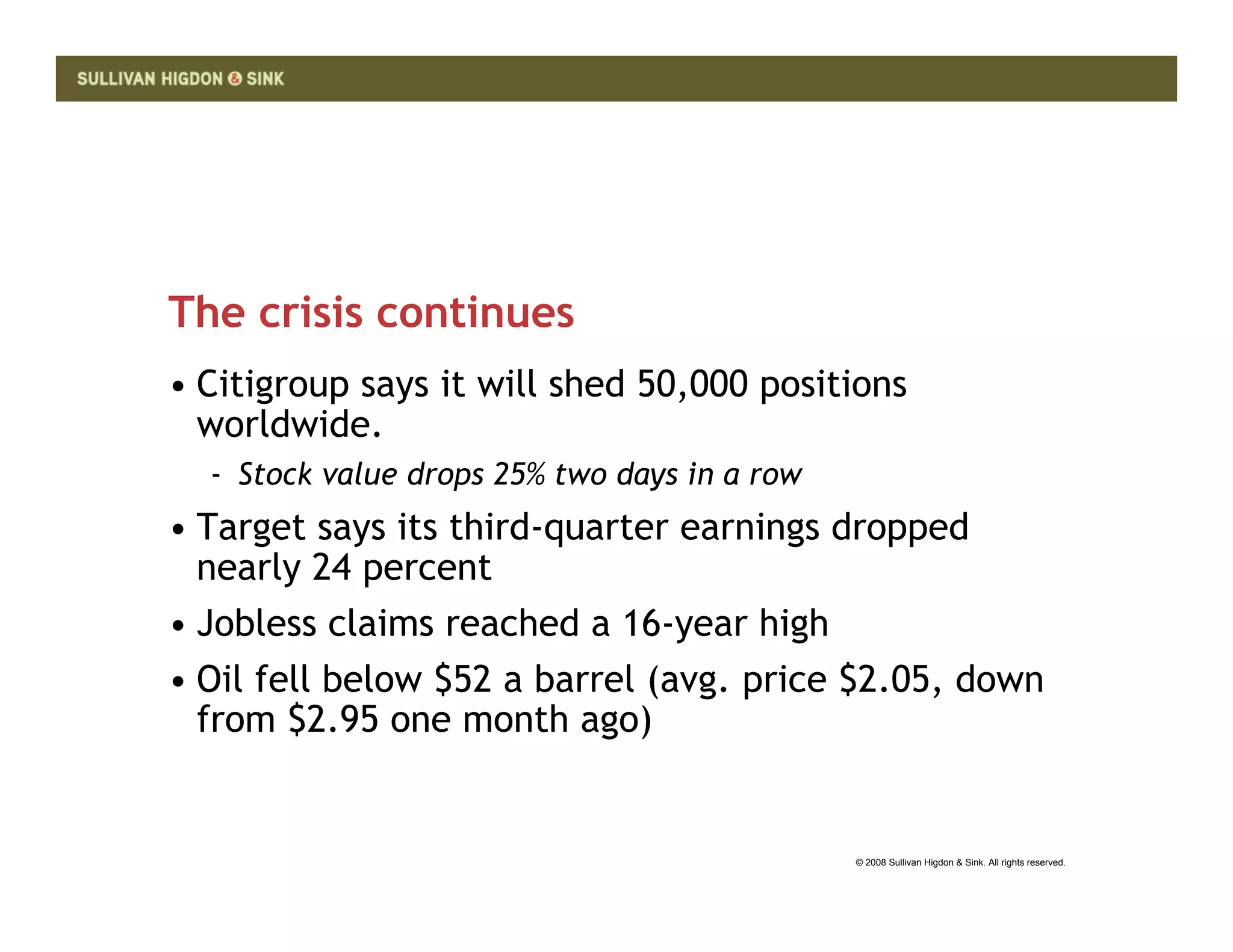 SULLIVAN HIGDON & SINK

The crisis continues

• Citigroup says it will shed 50,000 positions worldwide.

- Stock value drops 25% two days in a row

• Target says its third-quarter earnings dropped nearly 24 percent

• Jobless claims reached a 16-year high

• Oil fell below \$52 a barrel (avg. price \$2.05, down from \$2.95 one month ago)

© 2008 Sullivan Higdon & Sink. All rights reserved.